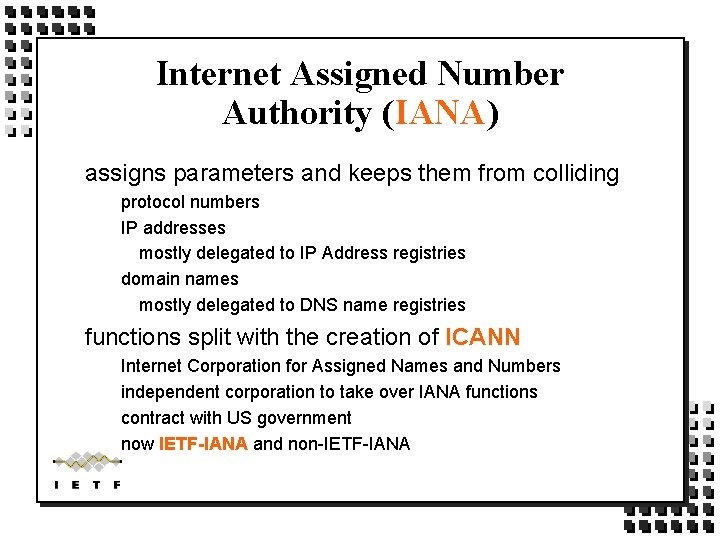 Internet Assigned Number Authority (IANA)

assigns parameters and keeps them from colliding

protocol numbers

IP addresses

mostly delegated to IP Address registries

domain names

mostly delegated to DNS name registries

functions split with the creation of ICANN

Internet Corporation for Assigned Names and Numbers

independent corporation to take over IANA functions

contract with US government

now IETF-IANA and non-IETF-IANA

I E T F